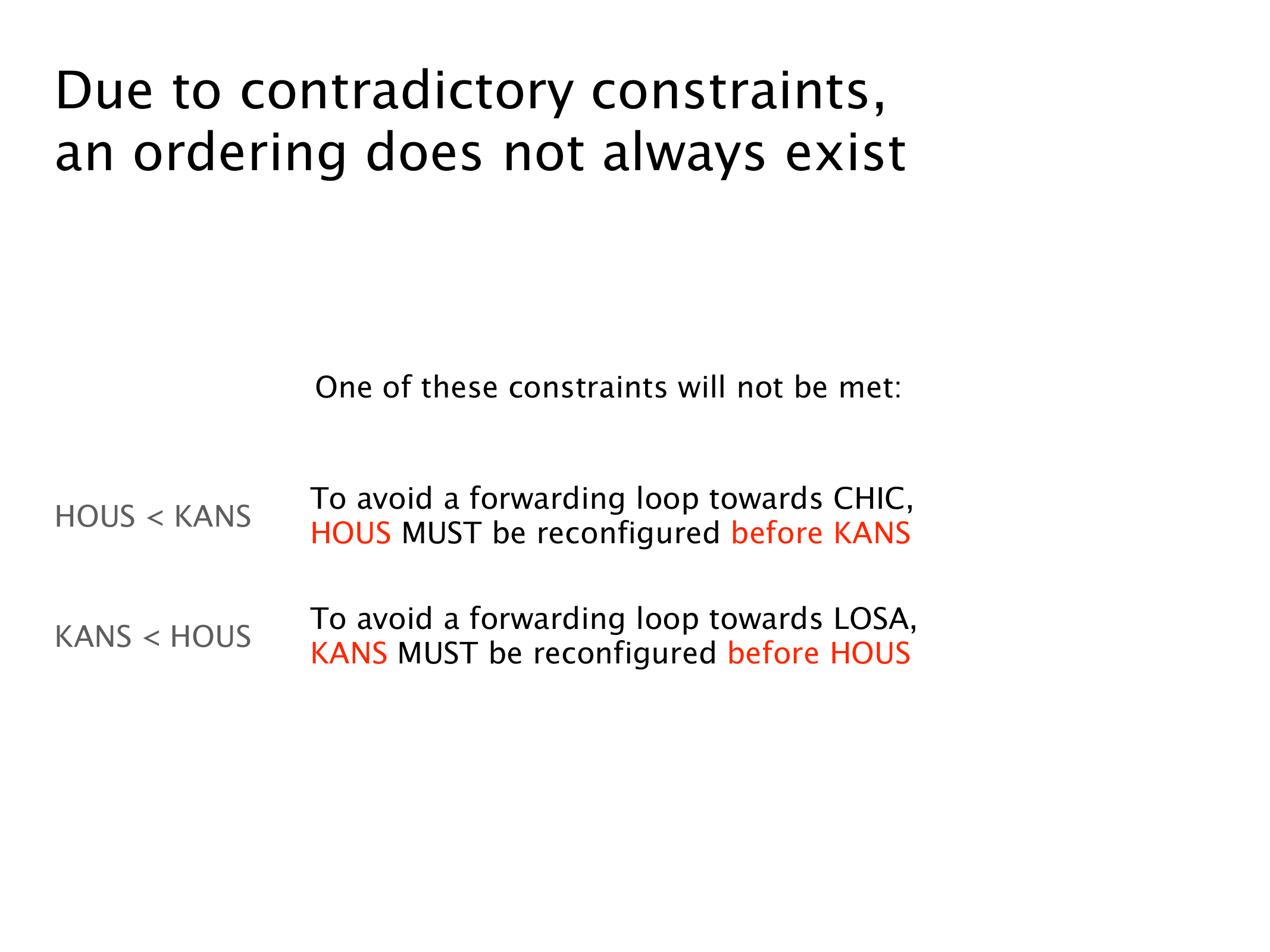 Due to contradictory constraints, an ordering does not always exist

One of these constraints will not be met:

HOUS < KANS

To avoid a forwarding loop towards CHIC, HOUS MUST be reconfigured before KANS

KANS < HOUS

To avoid a forwarding loop towards LOSA, KANS MUST be reconfigured before HOUS